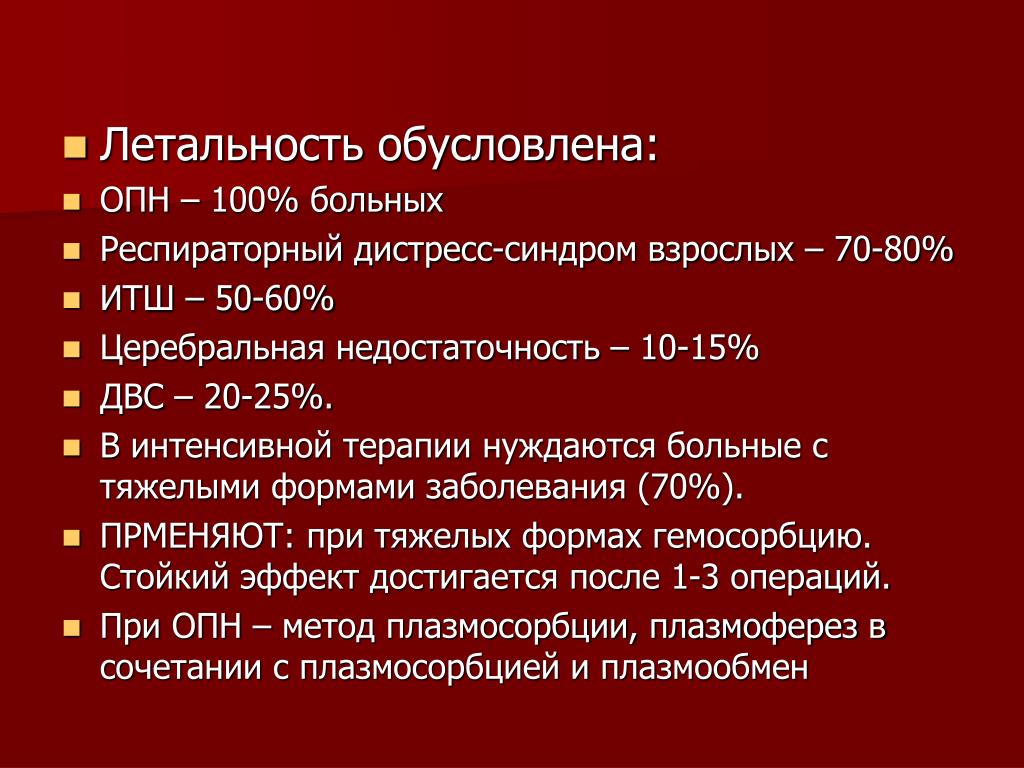 Летальность обусловлена:

ОПН – 100% больных

Респираторный дистресс-синдром взрослых – 70-80%

ИТШ – 50-60%

Церебральная недостаточность – 10-15%

ДВС – 20-25%.

В интенсивной терапии нуждаются больные с тяжелыми формами заболевания (70%).

ПРМЕНЯЮТ: при тяжелых формах гемосорбцию. Стойкий эффект достигается после 1-3 операций.

При ОПН – метод плазмосорбции, плазмоферез в сочетании с плазмосорбцией и плазмообмен